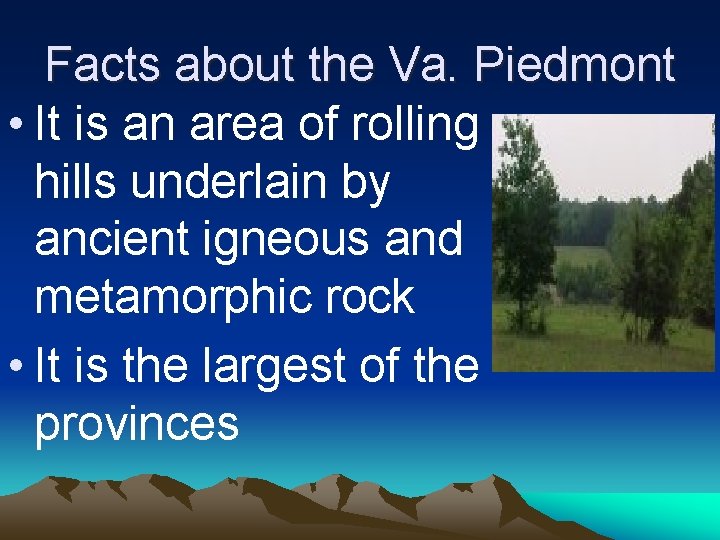 Facts about the Va. Piedmont

• It is an area of rolling hills underlain by ancient igneous and metamorphic rock

• It is the largest of the provinces